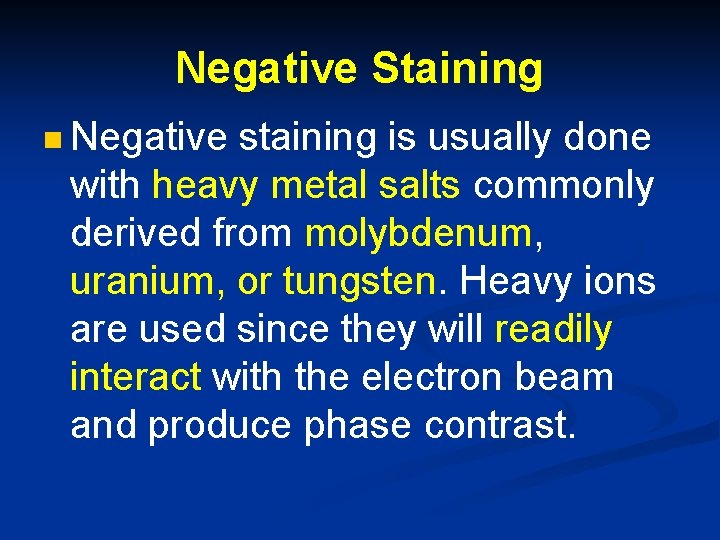 Negative Staining

Negative staining is usually done with heavy metal salts commonly derived from molybdenum, uranium, or tungsten. Heavy ions are used since they will readily interact with the electron beam and produce phase contrast.